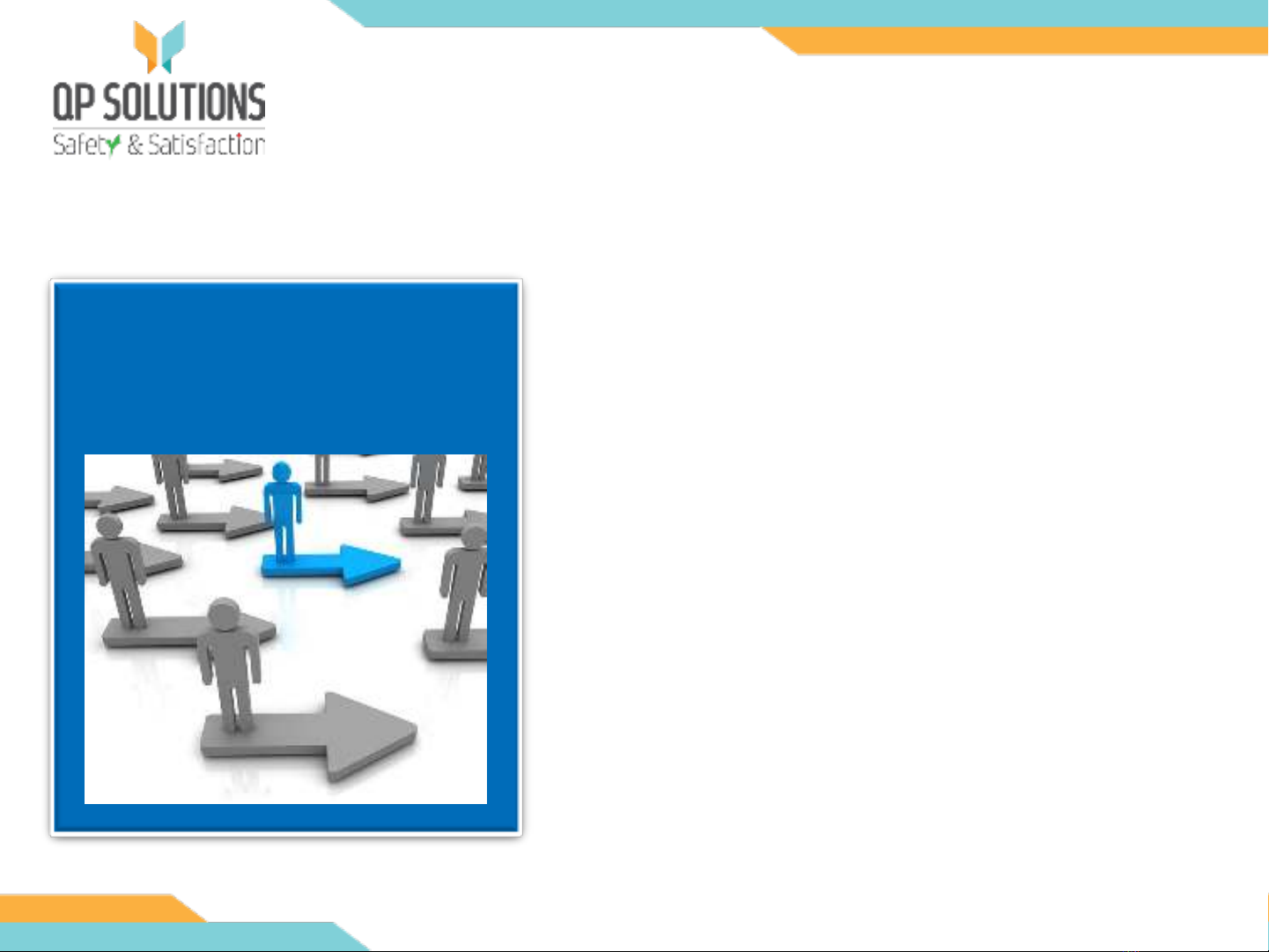 QP SOLUTIONS
Safety & Satisfaction